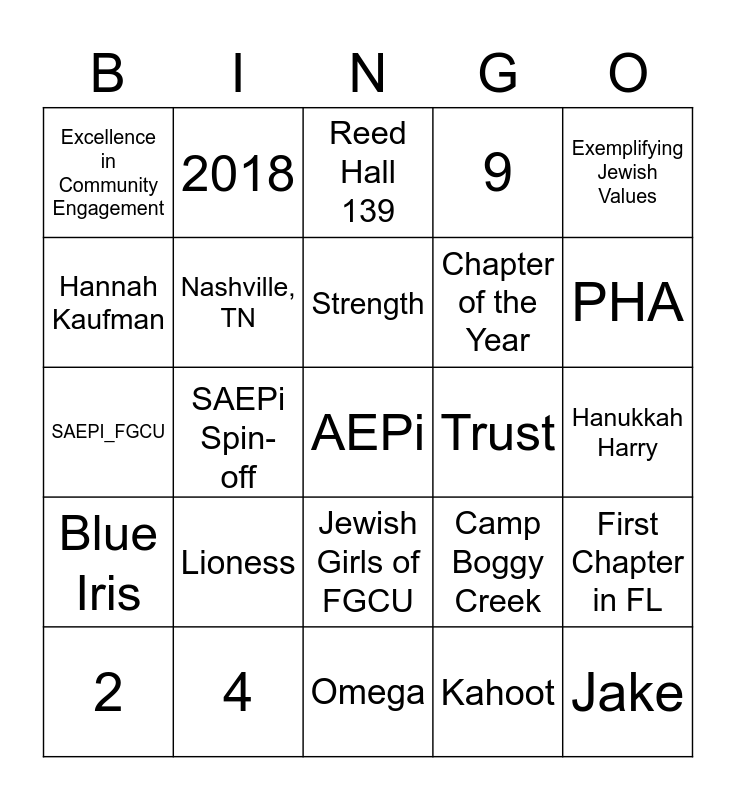 | B | I | N | G | O |
|---|---|---|---|---|
| Excellence in Community Engagement | 2018 | Reed Hall 139 | 9 | Exemplifying Jewish Values |
| Hannah Kaufman | Nashville, TN | Strength | Chapter of the Year | PHA |
| SAEPI_FGCU | SAEPi Spin-off | AEPi | Trust | Hanukkah Harry |
| Blue Iris | Lioness | Jewish Girls of FGCU | Camp Boggy Creek | First Chapter in FL |
| 2 | 4 | Omega | Kahoot | Jake |